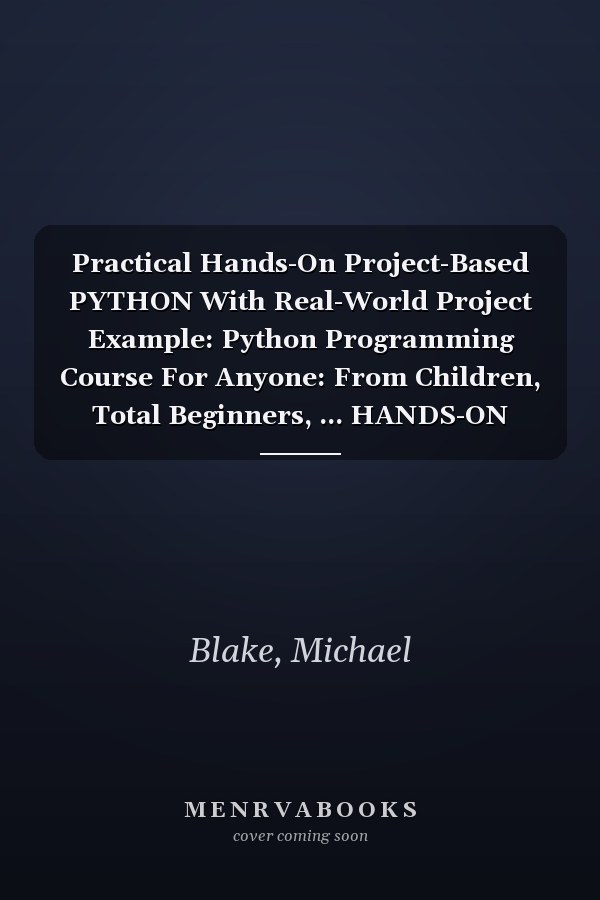 Practical Hands-On Project-Based PYTHON With Real-World Project Example: Python Programming Course For Anyone: From Children, Total Beginners, ... HANDS-ON

Blake, Michael

MENRVABOOKS
cover coming soon